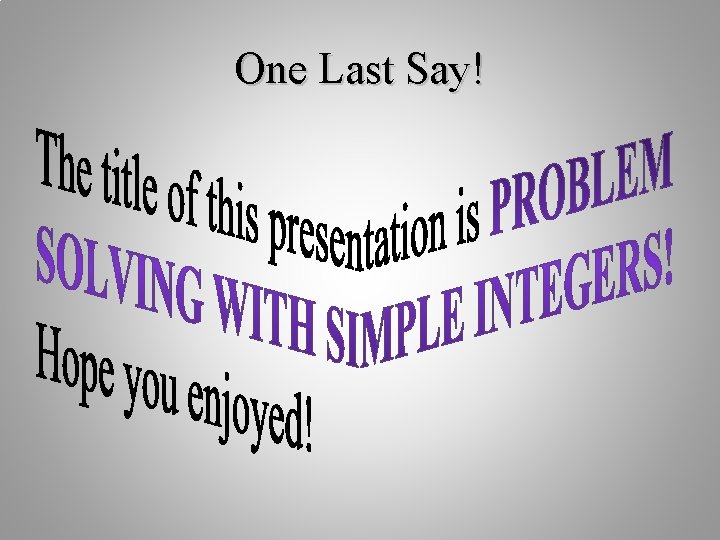 One Last Say!

The title of this presentation is PROBLEM SOLVING WITH SIMPLE INTEGERS! Hope you enjoyed!